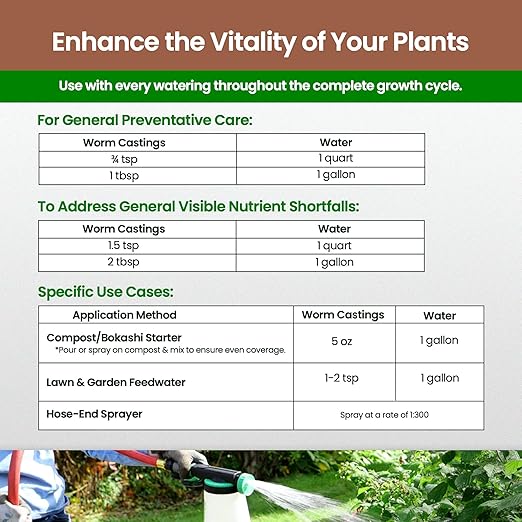 Enhance the Vitality of Your Plants

Use with every watering throughout the complete growth cycle.

For General Preventative Care:

| Worm Castings | Water |
|---|---|
| ¾ tsp | 1 quart |
| 1 tbsp | 1 gallon |

To Address General Visible Nutrient Shortfalls:

| Worm Castings | Water |
|---|---|
| 1.5 tsp | 1 quart |
| 2 tbsp | 1 gallon |

Specific Use Cases:

| Application Method | Worm Castings | Water |
|---|---|---|
| Compost/Bokashi Starter *Pour or spray on compost & mix to ensure even coverage. | 5 oz | 1 gallon |
| Lawn & Garden Feedwater | 1-2 tsp | 1 gallon |
| Hose-End Sprayer | Spray at a rate of 1:300 | |